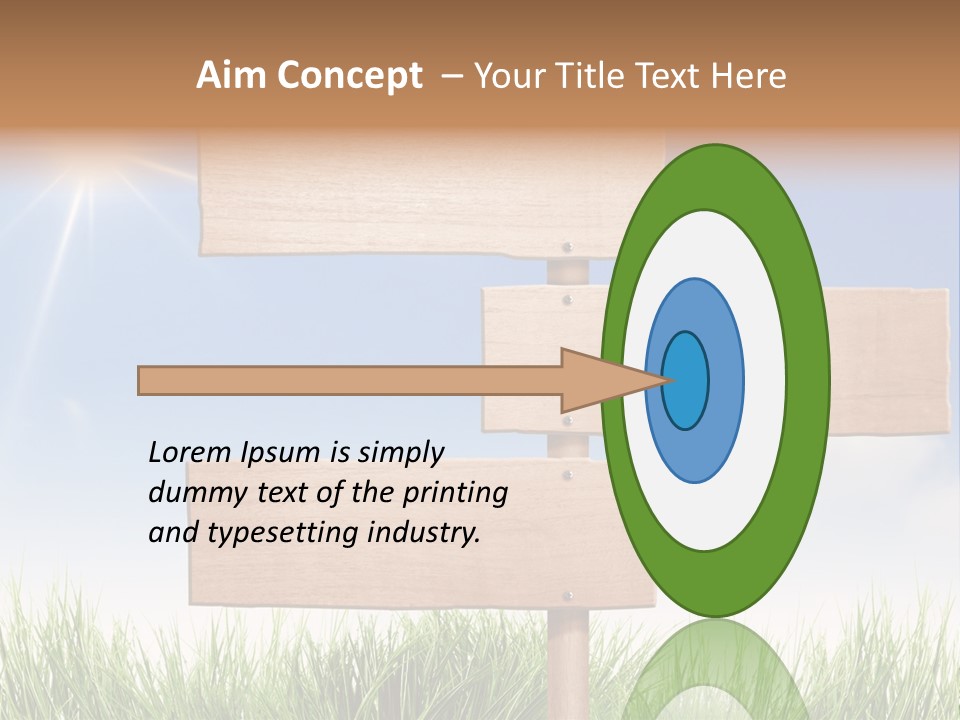 Aim Concept – Your Title Text Here

Lorem Ipsum is simply dummy text of the printing and typesetting industry.